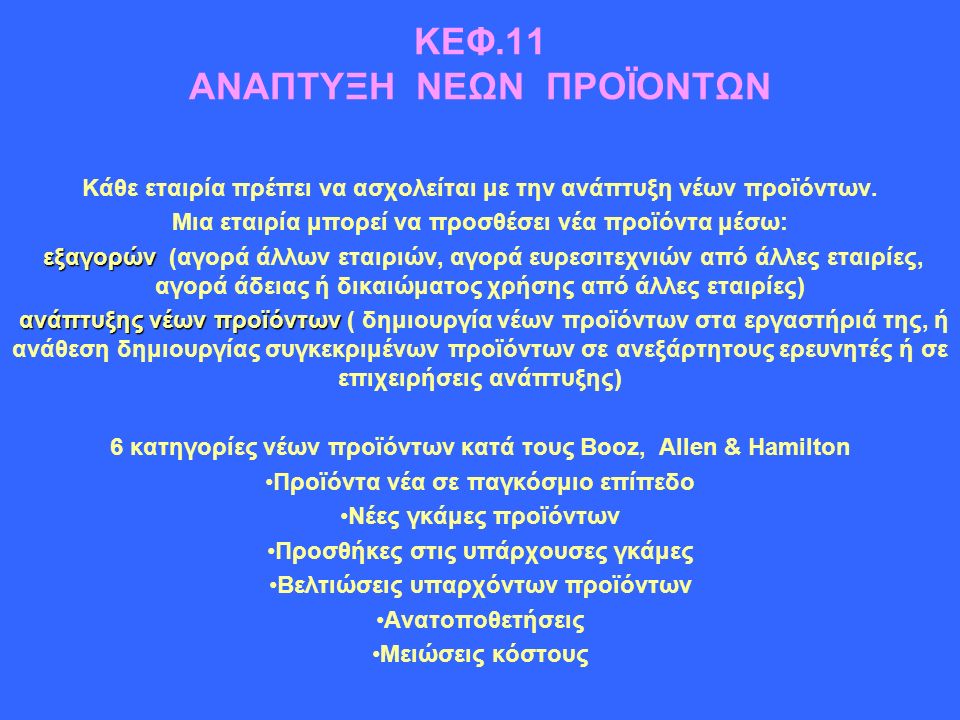 ΚΕΦ.11
ΑΝΑΠΤΥΞΗ ΝΕΩΝ ΠΡΟΪΟΝΤΩΝ

Κάθε εταιρία πρέπει να ασχολείται με την ανάπτυξη νέων προϊόντων.
Μια εταιρία μπορεί να προσθέσει νέα προϊόντα μέσω:
εξαγορών (αγορά άλλων εταιριών, αγορά ευρεσιτεχνιών από άλλες εταιρίες, αγορά άδειας ή δικαιώματος χρήσης από άλλες εταιρίες)
ανάπτυξης νέων προϊόντων ( δημιουργία νέων προϊόντων στα εργαστήριά της, ή ανάθεση δημιουργίας συγκεκριμένων προϊόντων σε ανεξάρτητους ερευνητές ή σε επιχειρήσεις ανάπτυξης)

6 κατηγορίες νέων προϊόντων κατά τους Booz, Allen & Hamilton
•Προϊόντα νέα σε παγκόσμιο επίπεδο
•Νέες γκάμες προϊόντων
•Προσθήκες στις υπάρχουσες γκάμες
•Βελτιώσεις υπαρχόντων προϊόντων
•Ανατοποθετήσεις
•Μειώσεις κόστους